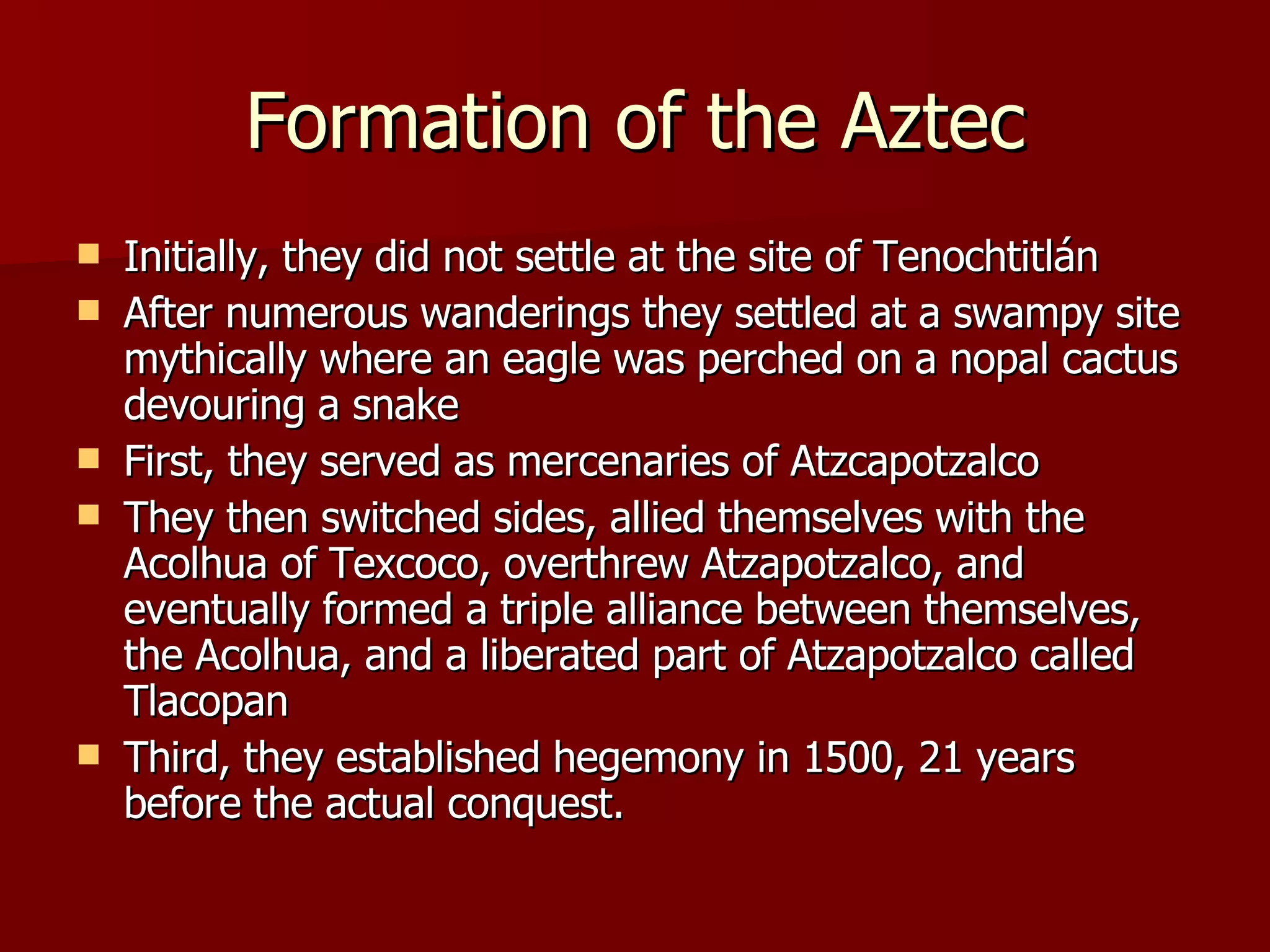 Formation of the Aztec

- Initially, they did not settle at the site of Tenochtitlán
- After numerous wanderings they settled at a swampy site mythically where an eagle was perched on a nopal cactus devouring a snake
- First, they served as mercenaries of Atzcapotzalco
- They then switched sides, allied themselves with the Acolhua of Texcoco, overthrew Atzapotzalco, and eventually formed a triple alliance between themselves, the Acolhua, and a liberated part of Atzapotzalco called Tlacopan
- Third, they established hegemony in 1500, 21 years before the actual conquest.